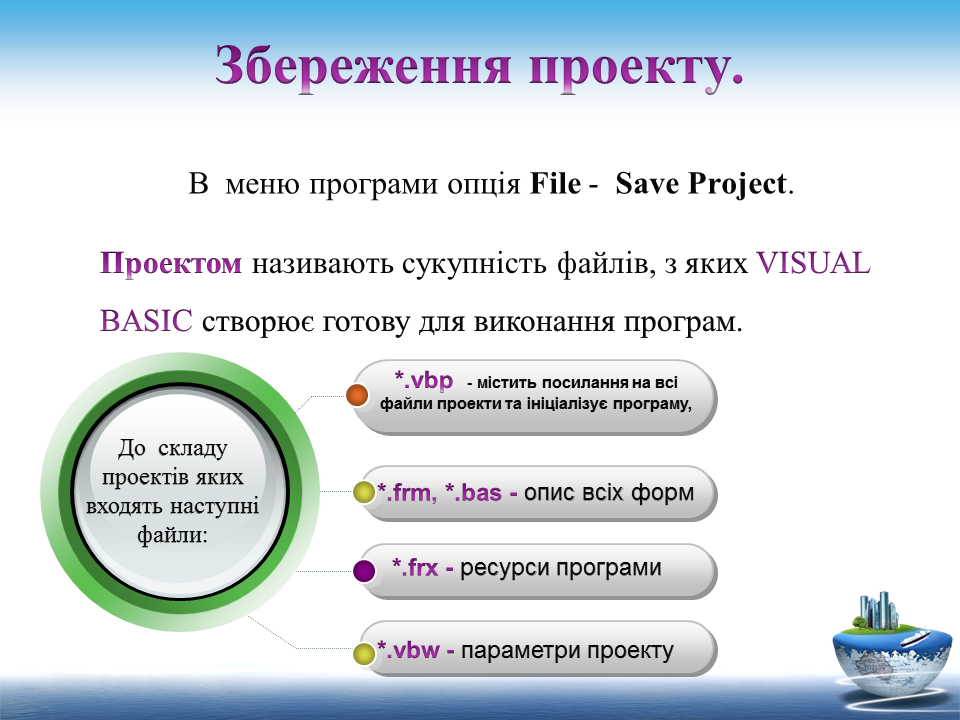 Збереження проекту.

В меню програми опція File - Save Project.

Проектом називають сукупність файлів, з яких VISUAL BASIC створює готову для виконання програм.

До складу проектів яких входять наступні файли:

*.vbp - містить посилання на всі файли проекти та ініціалізує програму,

*.frm, *.bas - опис всіх форм

*.frx - ресурси програми

*.vbw - параметри проекту